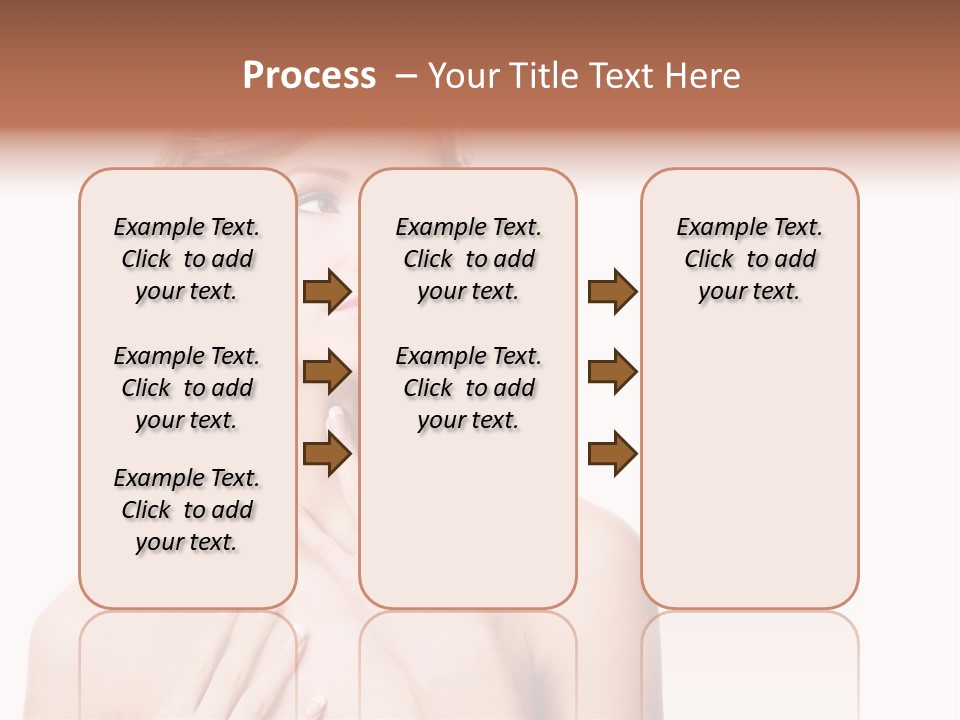 Process – Your Title Text Here

Example Text. Click to add your text.

Example Text. Click to add your text.

Example Text. Click to add your text.

Example Text. Click to add your text.

Example Text. Click to add your text.

Example Text. Click to add your text.